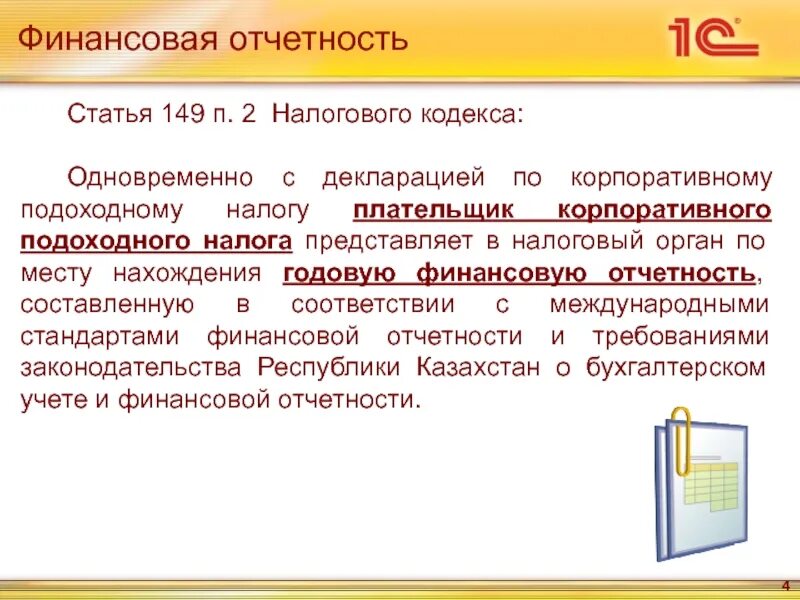 Финансовая отчетность

1С

Статья 149 п. 2 Налогового кодекса:

Одновременно с декларацией по корпоративному подоходному налогу плательщик корпоративного подоходного налога представляет в налоговый орган по месту нахождения годовую финансовую отчетность, составленную в соответствии с международными стандартами финансовой отчетности и требованиями законодательства Республики Казахстан о бухгалтерском учете и финансовой отчетности.

4